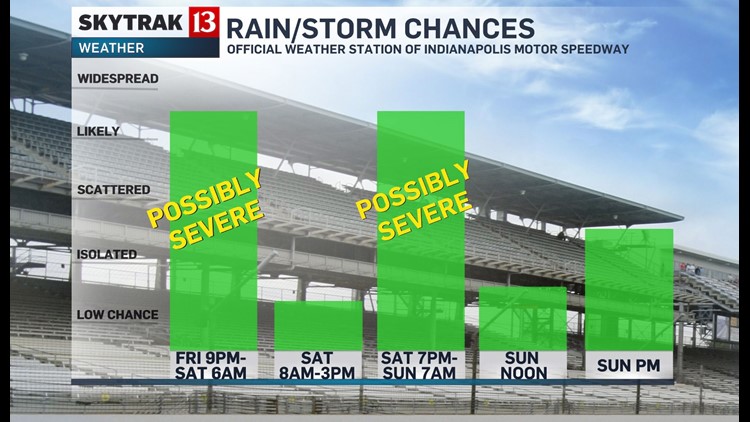 SKYTRAK 13
WEATHER
RAIN/STORM CHANCES
OFFICIAL WEATHER STATION OF INDIANAPOLIS MOTOR SPEEDWAY

WIDESPREAD
LIKELY
SCATTERED
ISOLATED
LOW CHANCE

POSSIBLY SEVERE
POSSIBLY SEVERE

FRI 9PM-SAT 6AM
SAT 8AM-3PM
SAT 7PM-SUN 7AM
SUN NOON
SUN PM